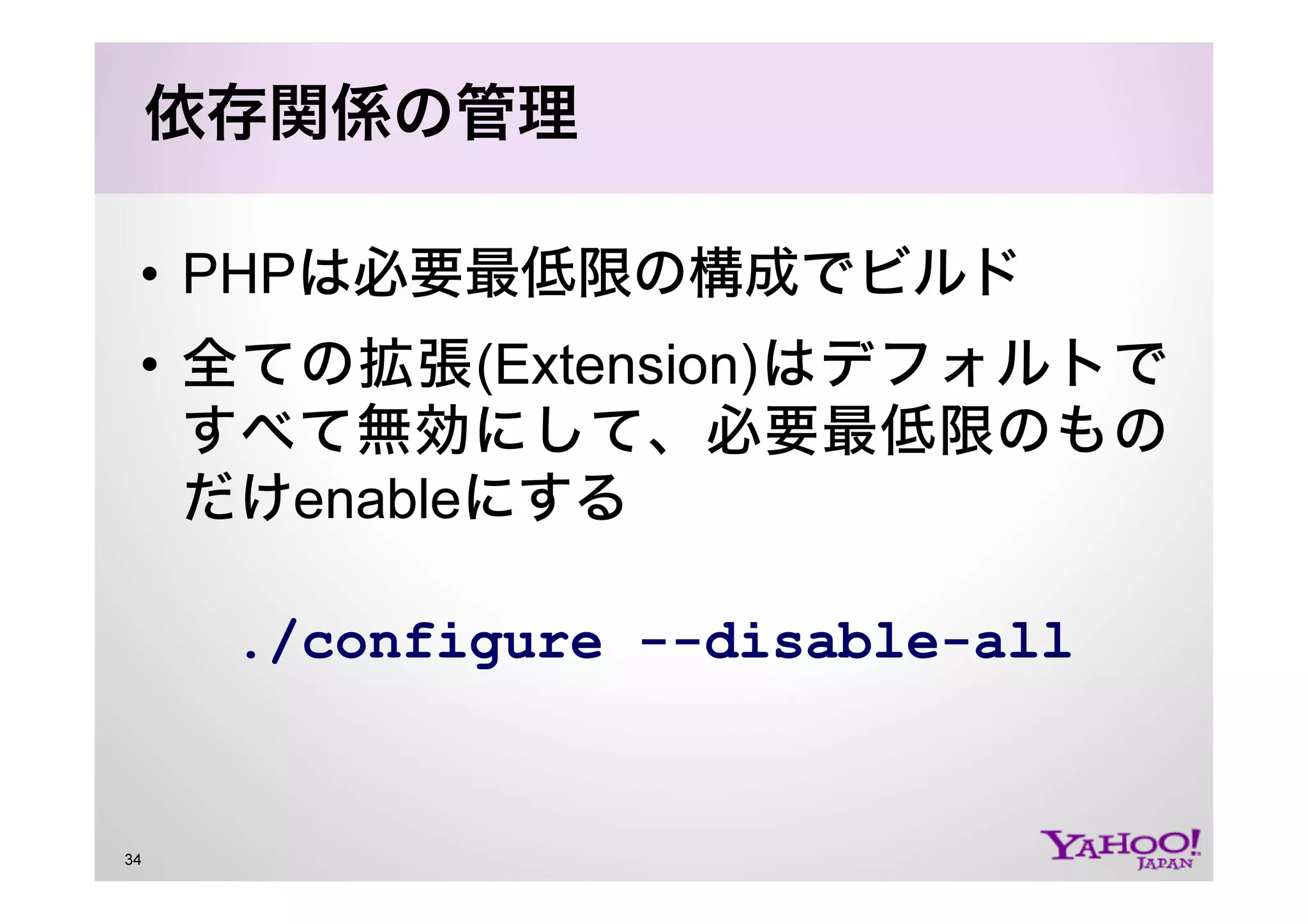 依存関係の管理

• PHPは必要最低限の構成でビルド

• 全ての拡張(Extension)はデフォルトですべて無効にして、必要最低限のものだけenableにする

./configure --disable-all

34

YAHOO! JAPAN